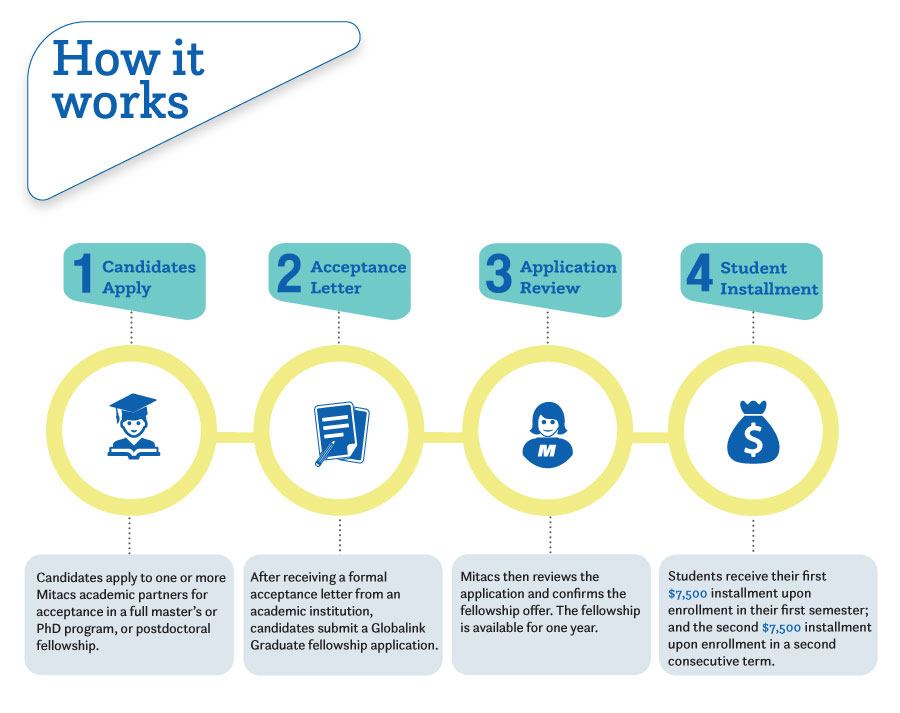 How it works

1 Candidates Apply

2 Acceptance Letter

3 Application Review

4 Student Installment

M

$

Candidates apply to one or more Mitacs academic partners for acceptance in a full master's or PhD program, or postdoctoral fellowship.

After receiving a formal acceptance letter from an academic institution, candidates submit a Globalink Graduate fellowship application.

Mitacs then reviews the application and confirms the fellowship offer. The fellowship is available for one year.

Students receive their first $7,500 installment upon enrollment in their first semester; and the second $7,500 installment upon enrollment in a second consecutive term.